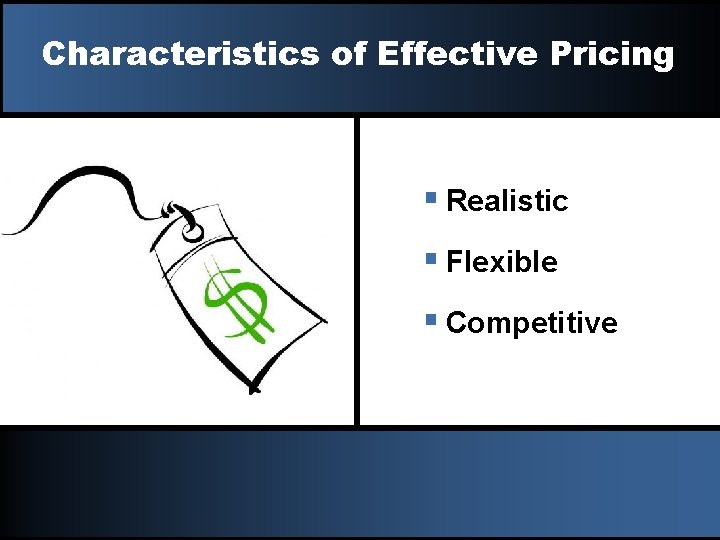 Characteristics of Effective Pricing

$

- Realistic
- Flexible
- Competitive